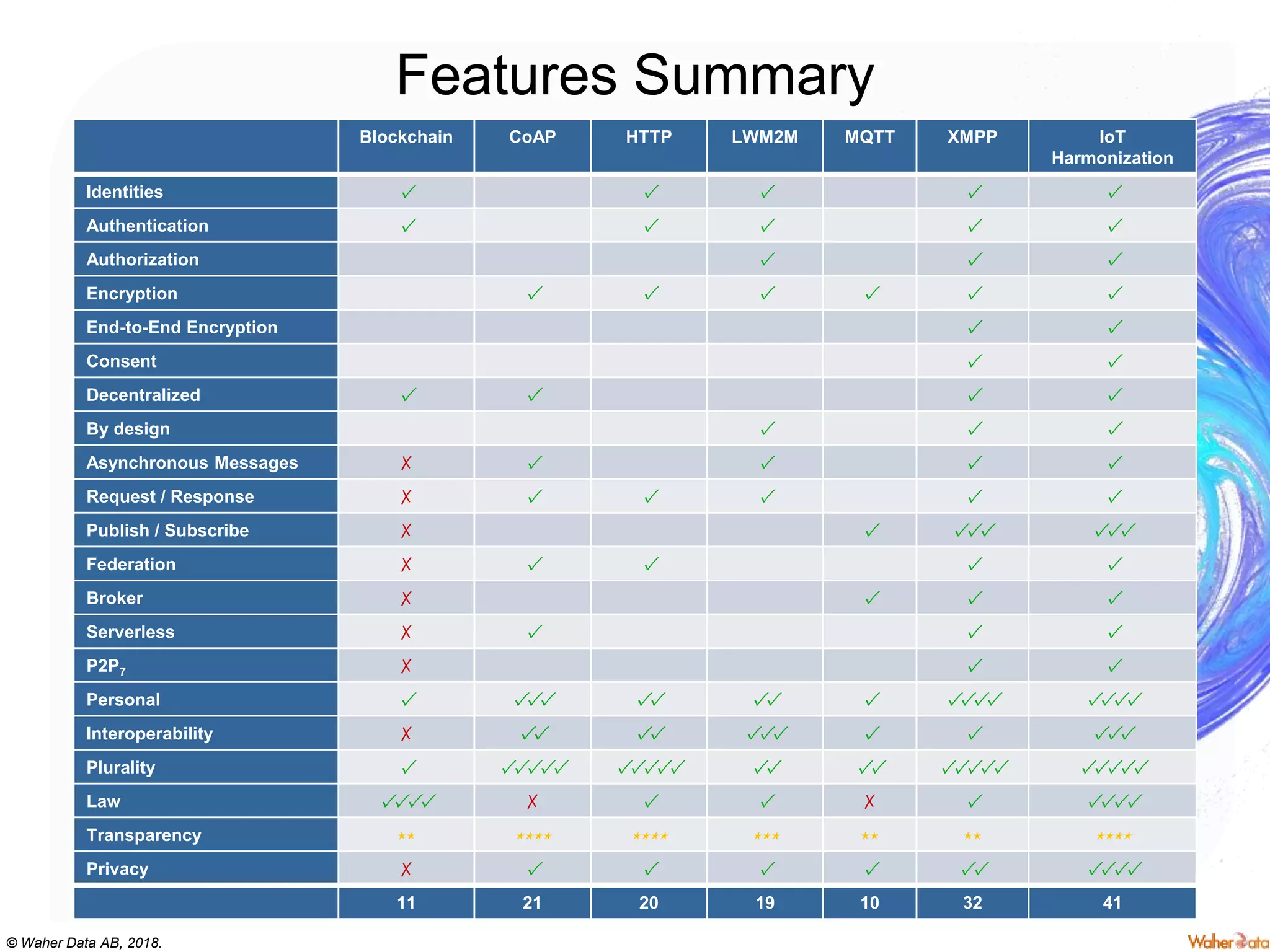 Features Summary

| | Blockchain | CoAP | HTTP | LWM2M | MQTT | XMPP | IoT Harmonization |
|---|---|---|---|---|---|---|---|
| Identities | ✓ | | ✓ | ✓ | | ✓ | ✓ |
| Authentication | ✓ | | ✓ | ✓ | | ✓ | ✓ |
| Authorization | | | | ✓ | | ✓ | ✓ |
| Encryption | | ✓ | ✓ | ✓ | ✓ | ✓ | ✓ |
| End-to-End Encryption | | | | | | ✓ | ✓ |
| Consent | | | | | | ✓ | ✓ |
| Decentralized | ✓ | ✓ | | | | ✓ | ✓ |
| By design | | | | ✓ | | ✓ | ✓ |
| Asynchronous Messages | ✗ | ✓ | | ✓ | | ✓ | ✓ |
| Request / Response | ✗ | ✓ | ✓ | ✓ | | ✓ | ✓ |
| Publish / Subscribe | ✗ | | | | ✓ | ✓✓✓ | ✓✓✓ |
| Federation | ✗ | ✓ | ✓ | | | ✓ | ✓ |
| Broker | ✗ | | | | ✓ | ✓ | ✓ |
| Serverless | ✗ | ✓ | | | | ✓ | ✓ |
| P2P$_7$ | ✗ | | | | | ✓ | ✓ |
| Personal | ✓ | ✓✓✓ | ✓✓ | ✓✓ | ✓ | ✓✓✓✓ | ✓✓✓✓ |
| Interoperability | ✗ | ✓✓ | ✓✓ | ✓✓✓ | ✓ | ✓ | ✓✓✓ |
| Plurality | ✓ | ✓✓✓✓✓ | ✓✓✓✓✓ | ✓✓ | ✓✓ | ✓✓✓✓✓ | ✓✓✓✓✓ |
| Law | ✓✓✓✓ | ✗ | ✓ | ✓ | ✗ | ✓ | ✓✓✓✓ |
| Transparency | ★★ | ★★★★ | ★★★★ | ★★★ | ★★ | ★★ | ★★★★ |
| Privacy | ✗ | ✓ | ✓ | ✓ | ✓ | ✓✓ | ✓✓✓✓ |
| | 11 | 21 | 20 | 19 | 10 | 32 | 41 |

© Waher Data AB, 2018.

Waher Data